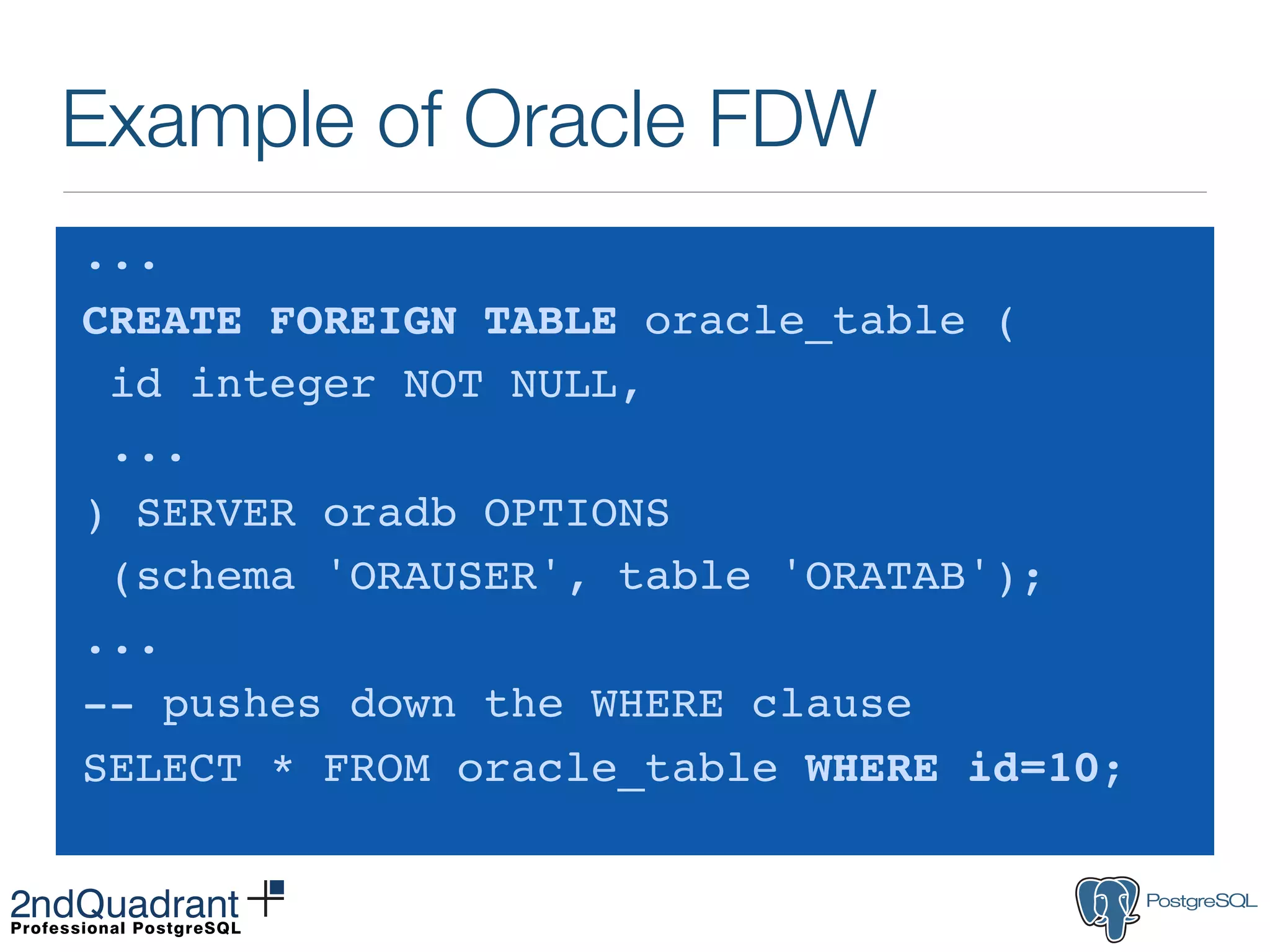 Example of Oracle FDW

...
CREATE FOREIGN TABLE oracle_table (
 id integer NOT NULL,
 ...
) SERVER oradb OPTIONS
 (schema 'ORAUSER', table 'ORATAB');
...
-- pushes down the WHERE clause
SELECT * FROM oracle_table WHERE id=10;

2ndQuadrant
Professional PostgreSQL

PostgreSQL